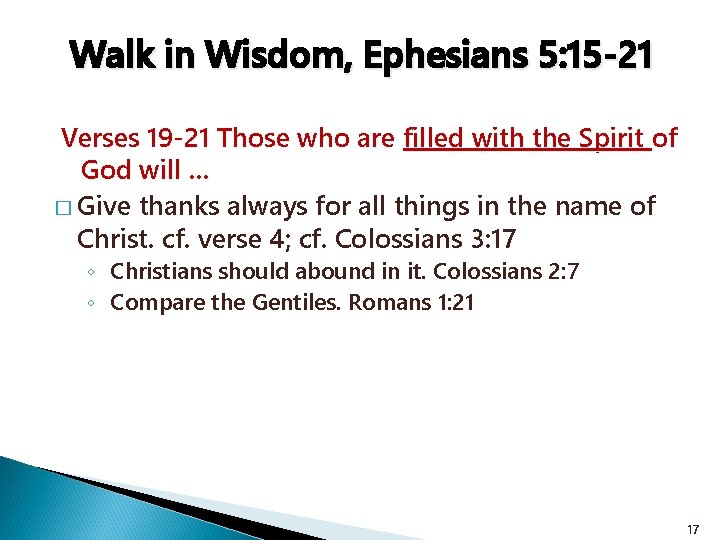 Walk in Wisdom, Ephesians 5:15-21

Verses 19-21 Those who are filled with the Spirit of God will …

□ Give thanks always for all things in the name of Christ. cf. verse 4; cf. Colossians 3:17

◦ Christians should abound in it. Colossians 2:7

◦ Compare the Gentiles. Romans 1:21

17